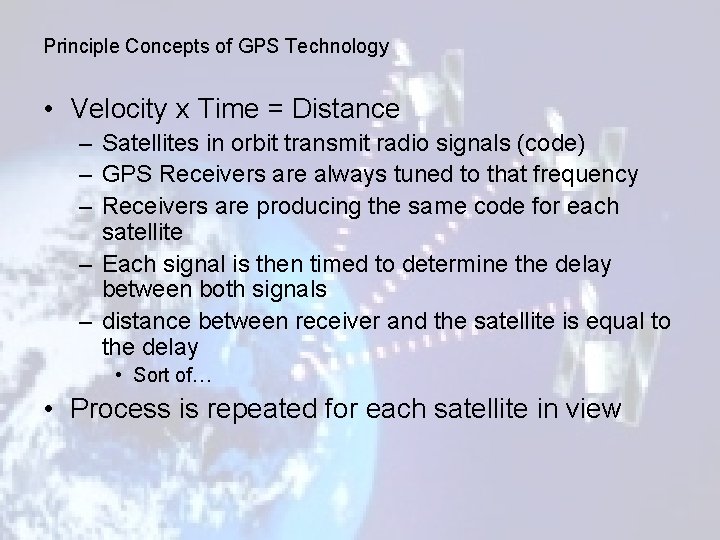 Principle Concepts of GPS Technology

• Velocity x Time = Distance
– Satellites in orbit transmit radio signals (code)
– GPS Receivers are always tuned to that frequency
– Receivers are producing the same code for each satellite
– Each signal is then timed to determine the delay between both signals
– distance between receiver and the satellite is equal to the delay
• Sort of…
• Process is repeated for each satellite in view